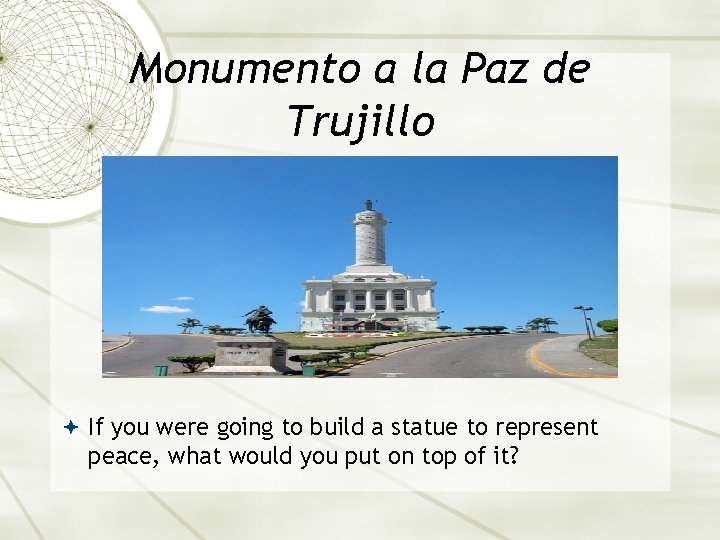 Monumento a la Paz de Trujillo

If you were going to build a statue to represent peace, what would you put on top of it?